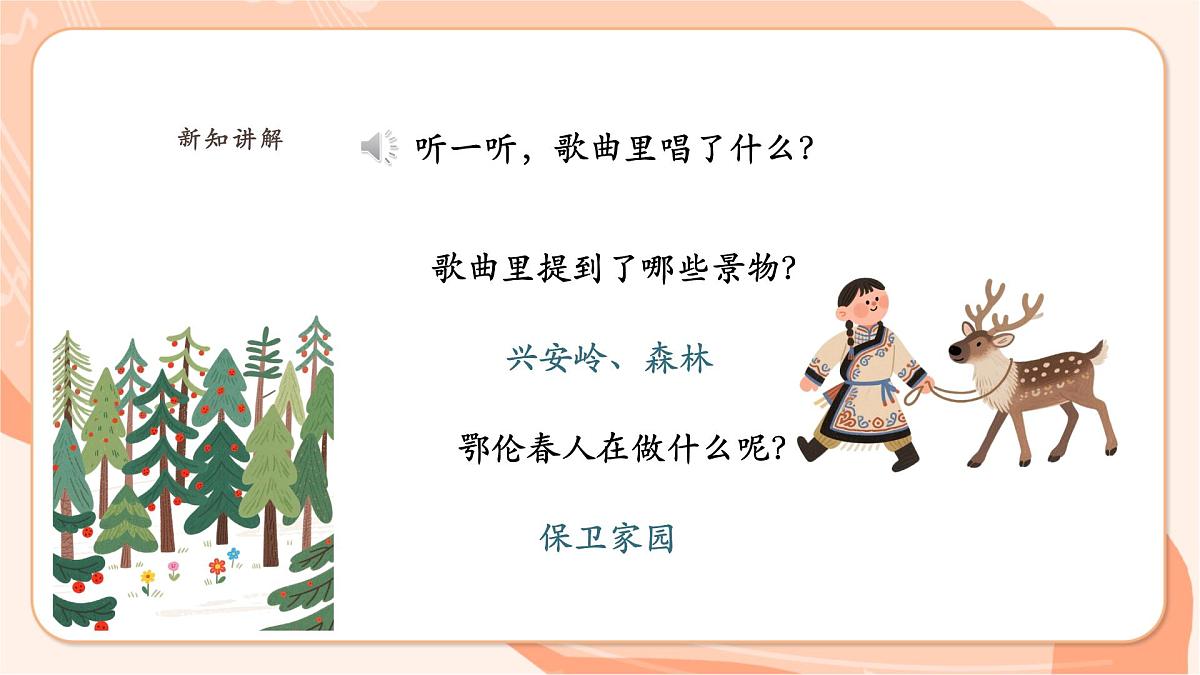 新知讲解

听一听，歌曲里唱了什么?

歌曲里提到了哪些景物?

兴安岭、森林

鄂伦春人在做什么呢?

保卫家园